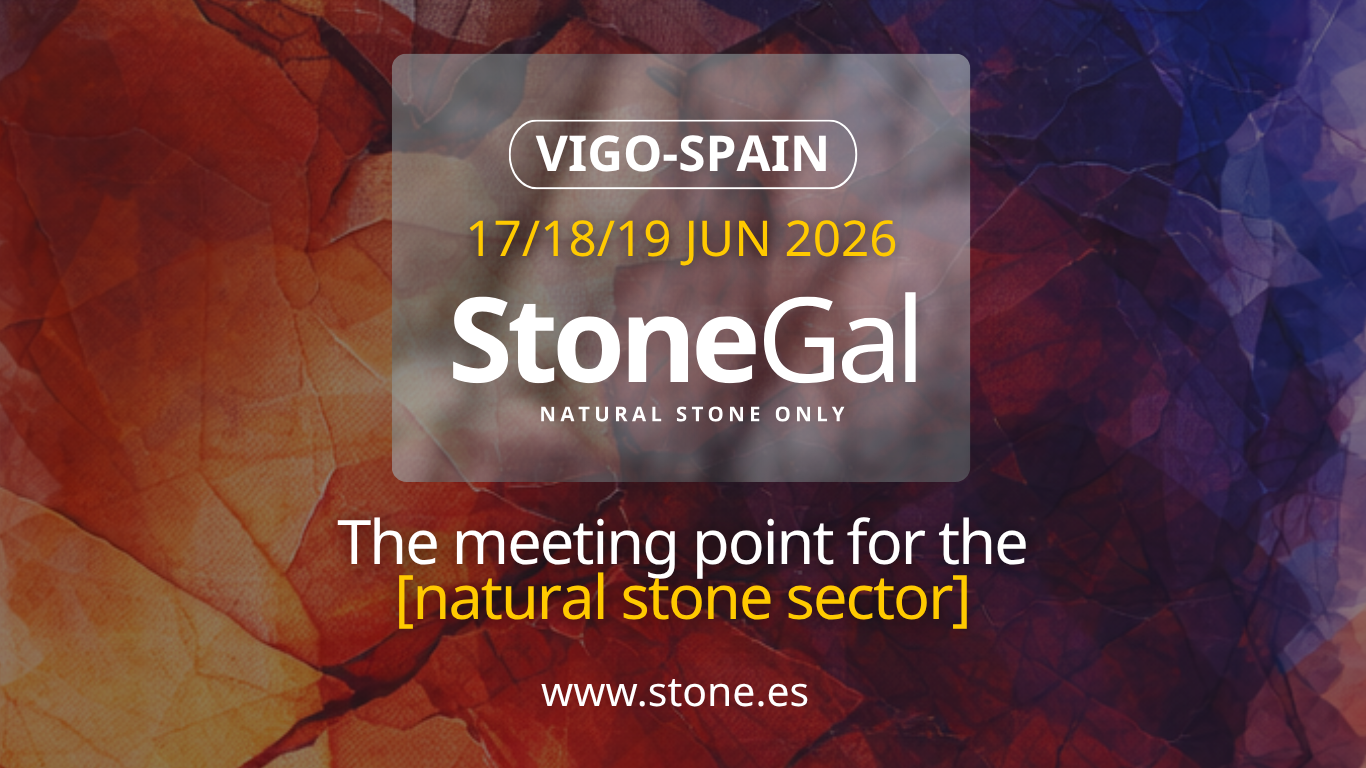 VIGO-SPAIN

17/18/19 JUN 2026

StoneGal

NATURAL STONE ONLY

The meeting point for the [natural stone sector]

www.stone.es